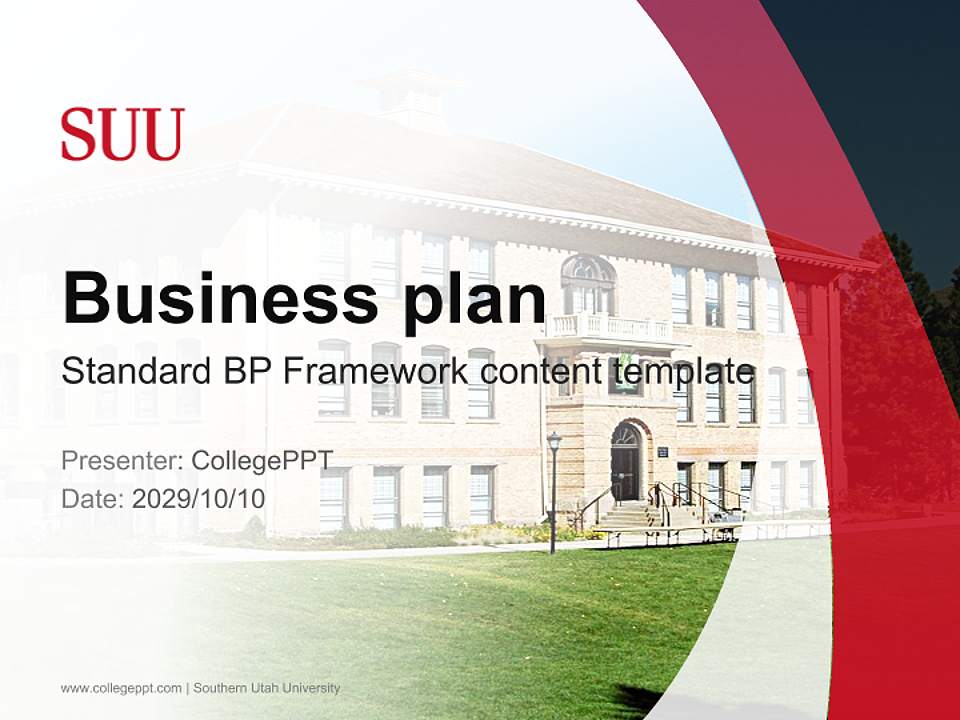 SUU

Business plan

Standard BP Framework content template

Presenter: CollegePPT
Date: 2029/10/10

www.collegeppt.com | Southern Utah University